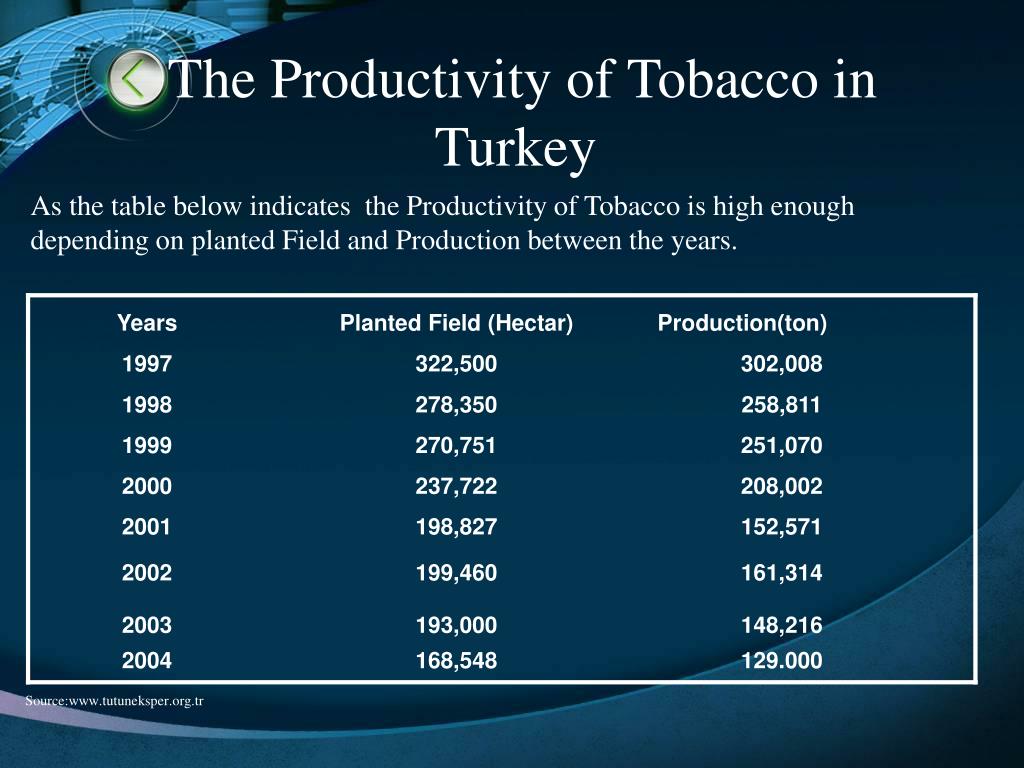 The Productivity of Tobacco in Turkey

As the table below indicates the Productivity of Tobacco is high enough depending on planted Field and Production between the years.

| Years | Planted Field (Hectar) | Production(ton) |
|---|---|---|
| 1997 | 322,500 | 302,008 |
| 1998 | 278,350 | 258,811 |
| 1999 | 270,751 | 251,070 |
| 2000 | 237,722 | 208,002 |
| 2001 | 198,827 | 152,571 |
| 2002 | 199,460 | 161,314 |
| 2003 | 193,000 | 148,216 |
| 2004 | 168,548 | 129.000 |

Source:www.tutuneksper.org.tr